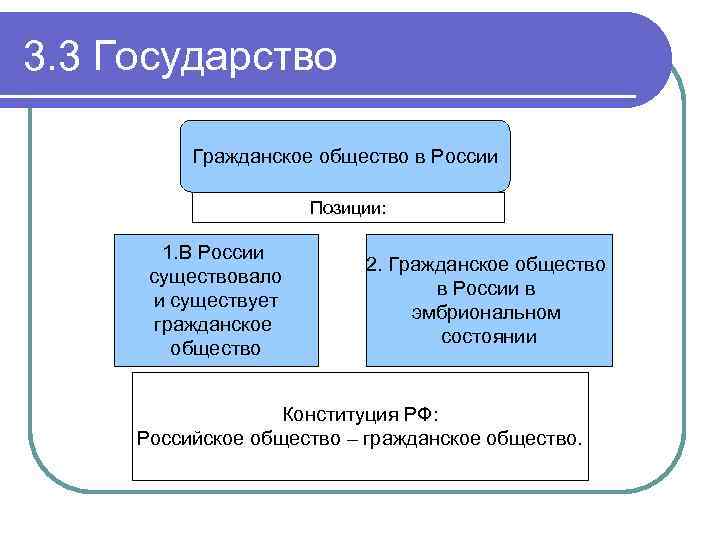 3.3 Государство

Гражданское общество в России

Позиции:

1.В России существовало и существует гражданское общество

2. Гражданское общество в России в эмбриональном состоянии

Конституция РФ:
Российское общество – гражданское общество.